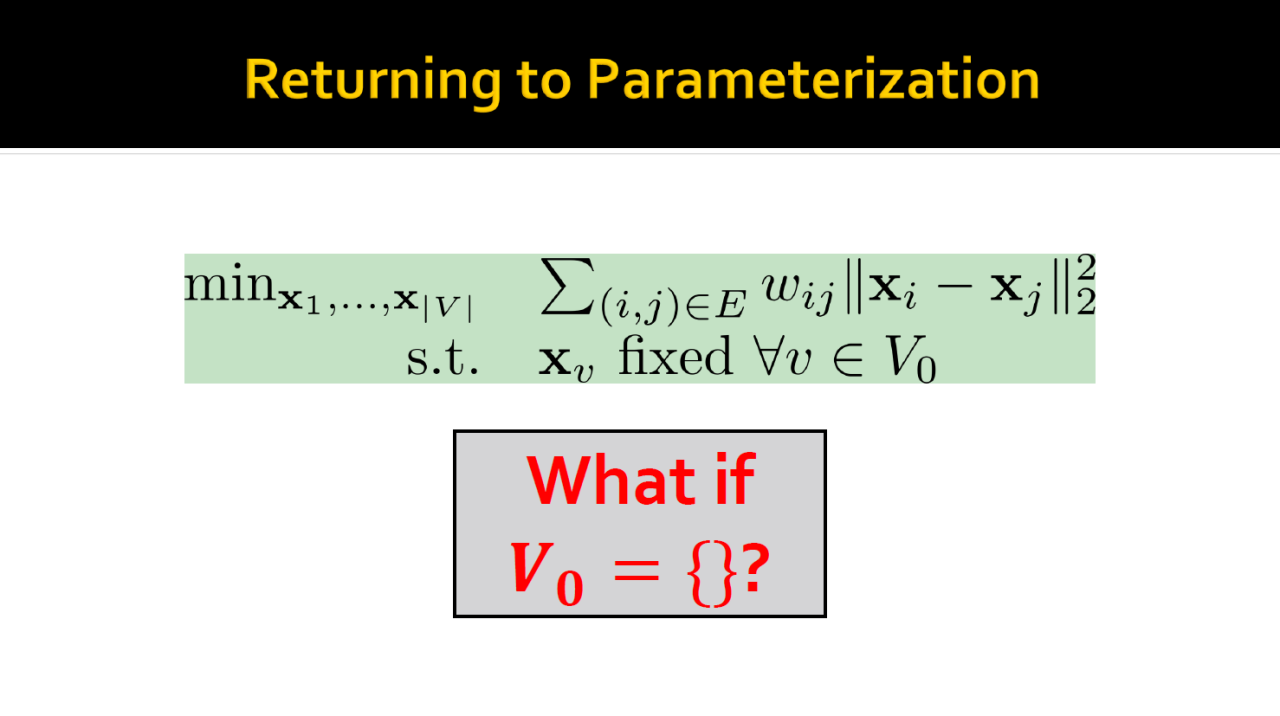 Returning to Parameterization

$\min_{\mathbf{x}_1,\ldots,\mathbf{x}_{|V|}} \quad \sum_{(i,j)\in E} w_{ij}\|\mathbf{x}_i - \mathbf{x}_j\|_2^2$
$\text{s.t.} \quad \mathbf{x}_v \text{ fixed } \forall v \in V_0$

What if $V_0 = \{\}$?